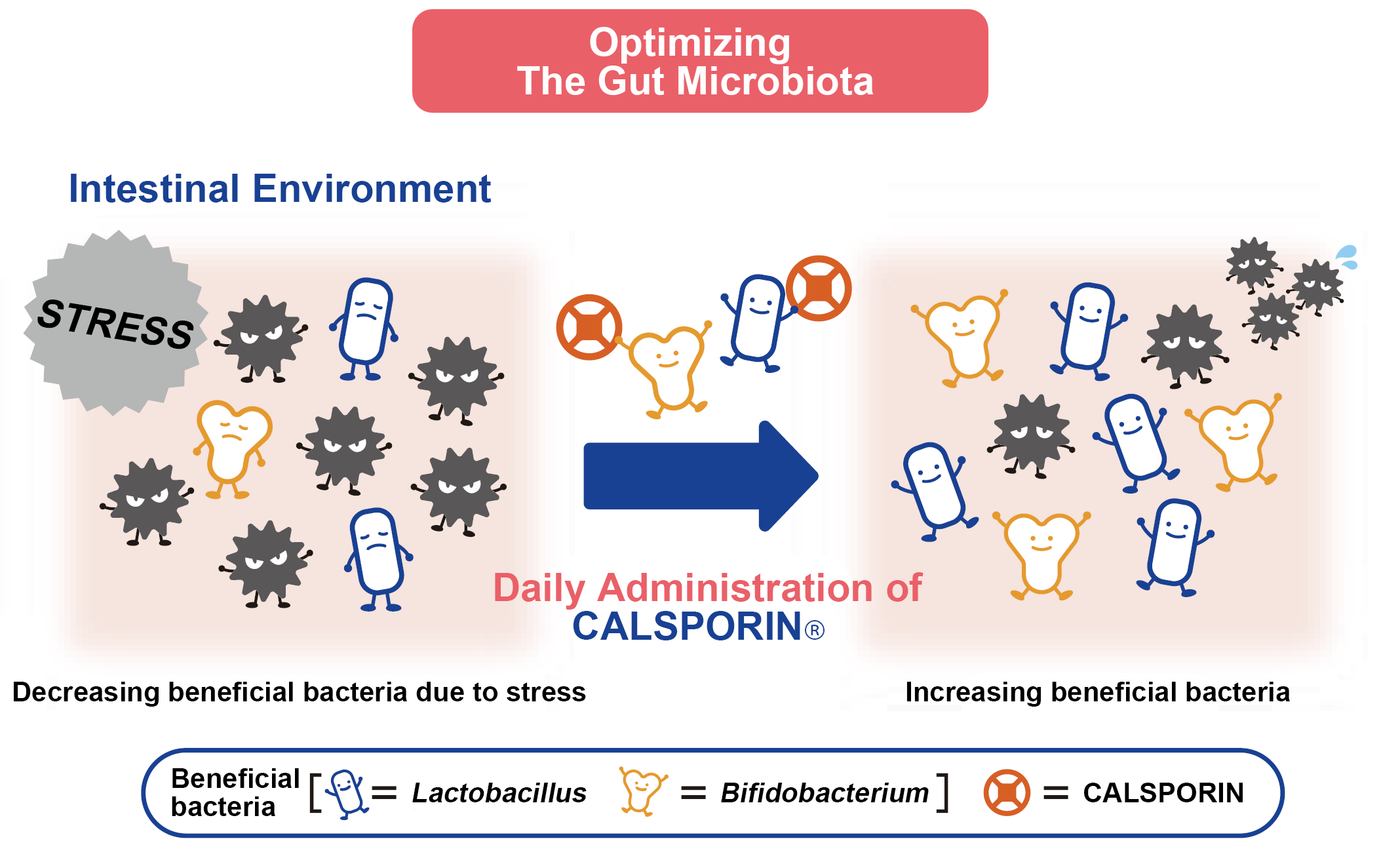 Optimizing
The Gut Microbiota

Intestinal Environment

STRESS

Daily Administration of
CALSPORIN®

Decreasing beneficial bacteria due to stress

Increasing beneficial bacteria

Beneficial bacteria [ = Lactobacillus = Bifidobacterium ] = CALSPORIN